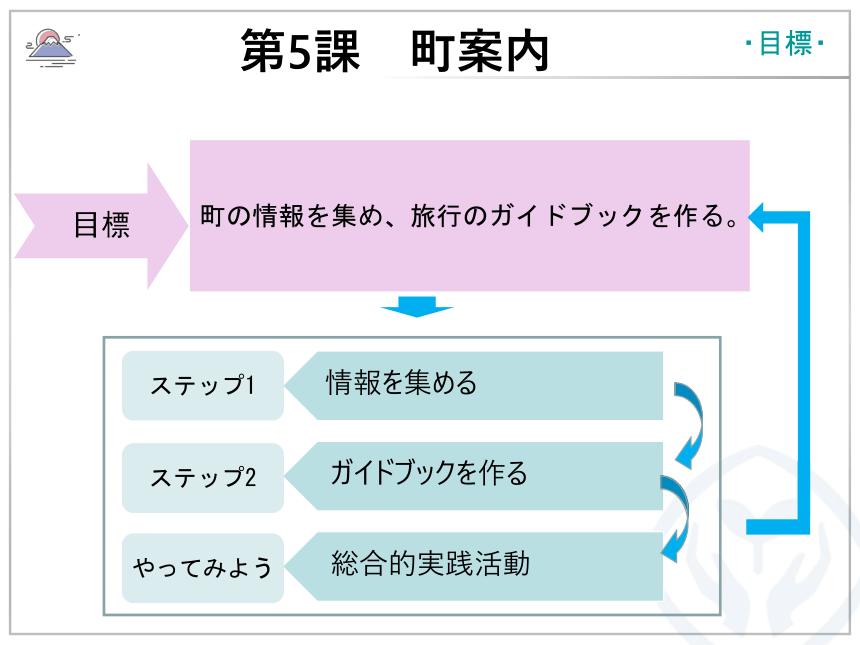 第5課　町案内

・目標・

目標

町の情報を集め、旅行のガイドブックを作る。

ステップ1

情報を集める

ステップ2

ガイドブックを作る

やってみよう

総合的実践活動